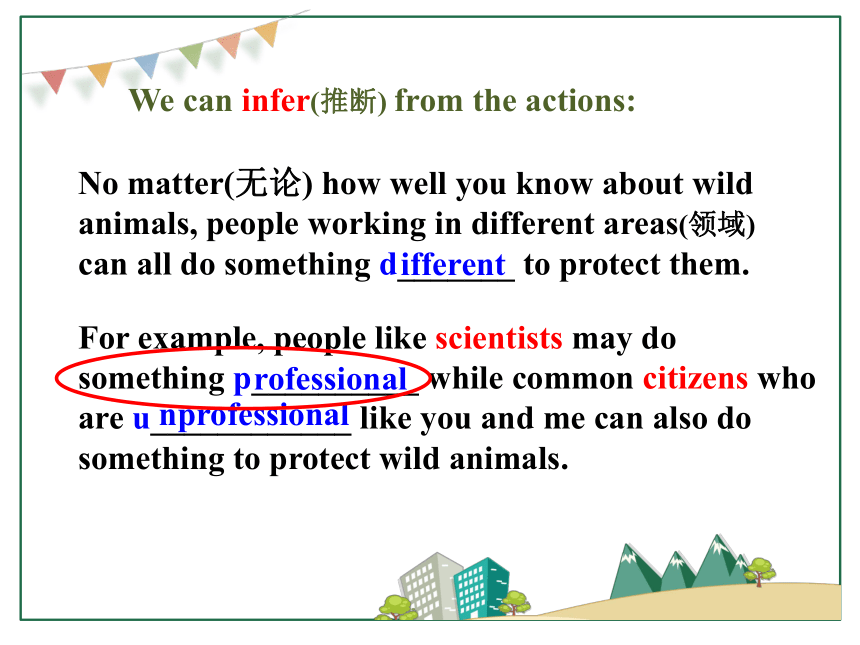 We can infer(推断) from the actions:

No matter(无论) how well you know about wild animals, people working in different areas(领域) can all do something different to protect them.

For example, people like scientists may do something professional while common citizens who are unprofessional like you and me can also do something to protect wild animals.